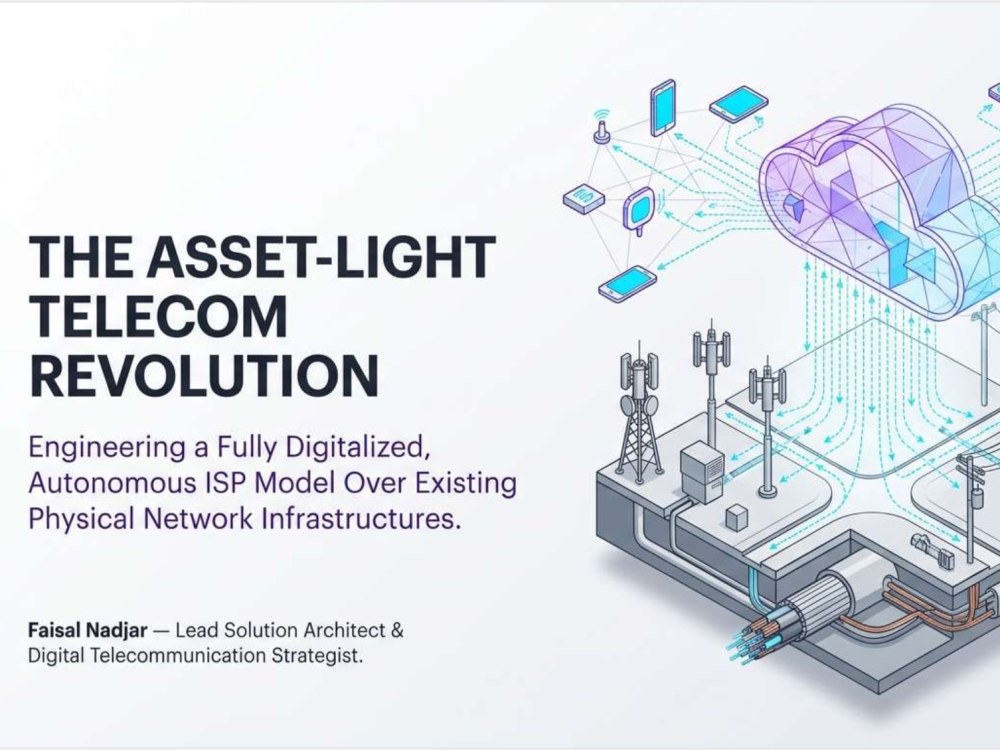 THE ASSET-LIGHT TELECOM REVOLUTION

Engineering a Fully Digitalized, Autonomous ISP Model Over Existing Physical Network Infrastructures.

Faisal Nadjar — Lead Solution Architect & Digital Telecommunication Strategist.